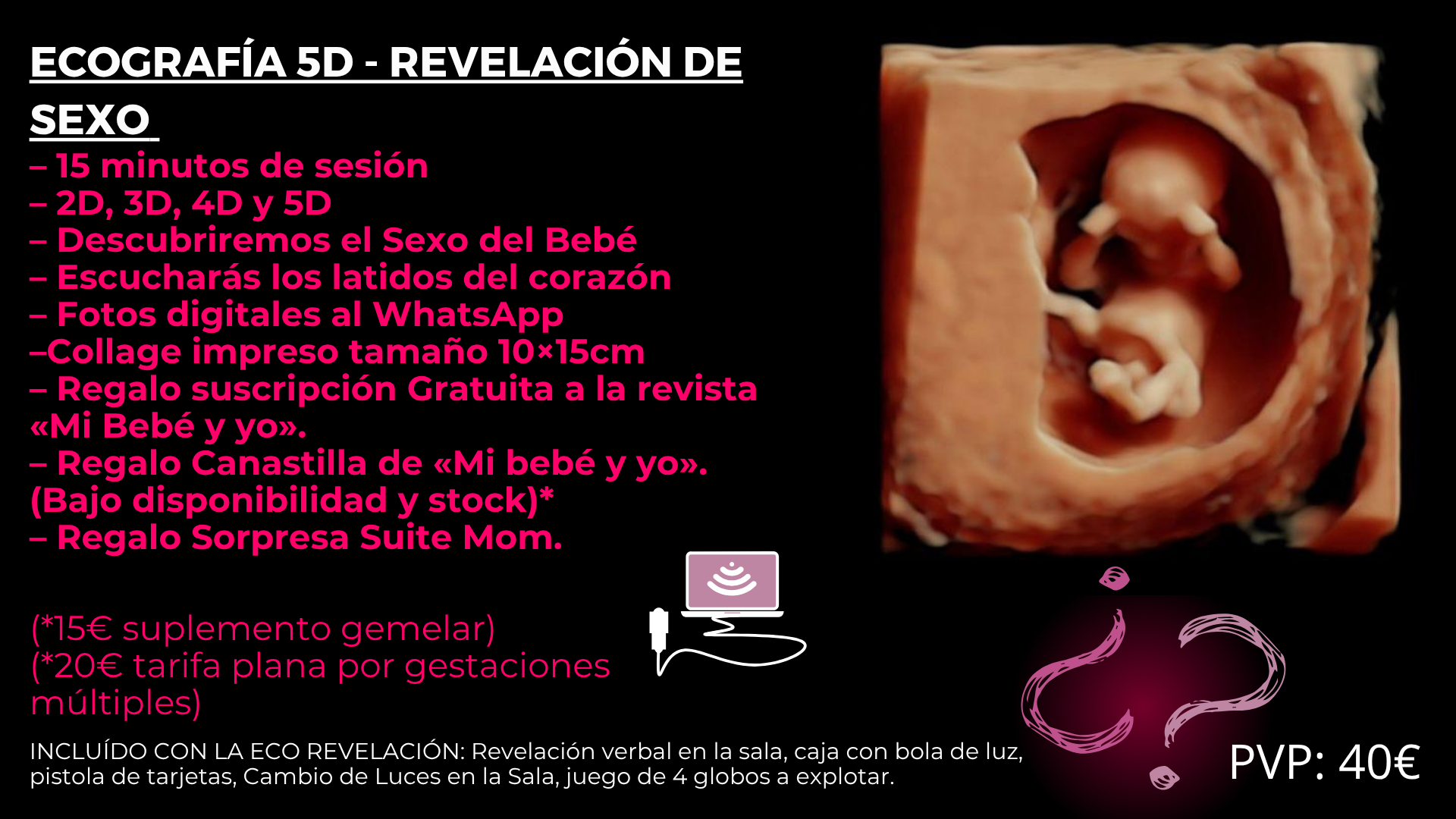 ECOGRAFÍA 5D - REVELACIÓN DE SEXO

– 15 minutos de sesión
– 2D, 3D, 4D y 5D
– Descubriremos el Sexo del Bebé
– Escucharás los latidos del corazón
– Fotos digitales al WhatsApp
–Collage impreso tamaño 10×15cm
– Regalo suscripción Gratuita a la revista «Mi Bebé y yo».
– Regalo Canastilla de «Mi bebé y yo». (Bajo disponibilidad y stock)*
– Regalo Sorpresa Suite Mom.

(*15€ suplemento gemelar)
(*20€ tarifa plana por gestaciones múltiples)

INCLUÍDO CON LA ECO REVELACIÓN: Revelación verbal en la sala, caja con bola de luz, pistola de tarjetas, Cambio de Luces en la Sala, juego de 4 globos a explotar.

¿?

PVP: 40€